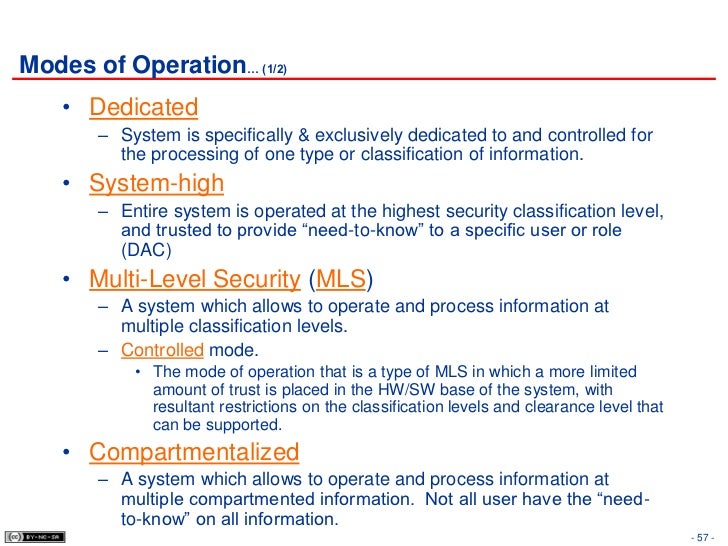 Modes of Operation... (1/2)

• Dedicated
– System is specifically & exclusively dedicated to and controlled for the processing of one type or classification of information.

• System-high
– Entire system is operated at the highest security classification level, and trusted to provide “need-to-know” to a specific user or role (DAC)

• Multi-Level Security (MLS)
– A system which allows to operate and process information at multiple classification levels.
– Controlled mode.
• The mode of operation that is a type of MLS in which a more limited amount of trust is placed in the HW/SW base of the system, with resultant restrictions on the classification levels and clearance level that can be supported.

• Compartmentalized
– A system which allows to operate and process information at multiple compartmented information. Not all user have the “need-to-know” on all information.

(cc) BY-NC-SA

- 57 -